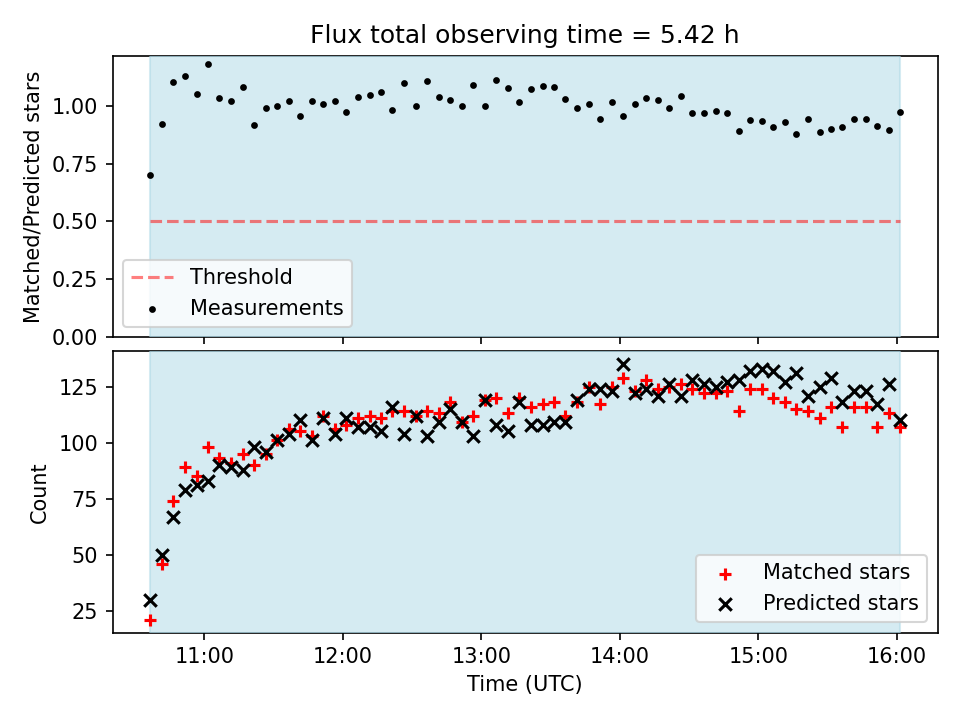 Flux total observing time = 5.42 h

Matched/Predicted stars

1.00
0.75
0.50
0.25
0.00

Threshold
Measurements

Count

125
100
75
50
25

Matched stars
Predicted stars

11:00
12:00
13:00
14:00
15:00
16:00

Time (UTC)